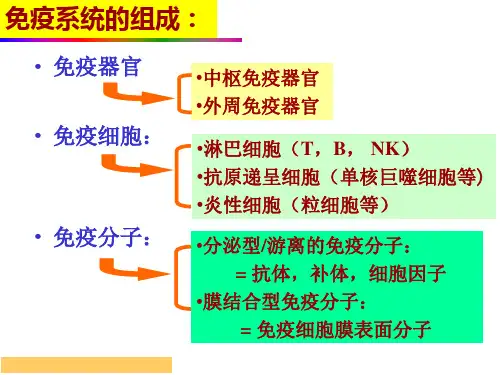 免疫系统的组成：

• 免疫器官

•中枢免疫器官
•外周免疫器官

• 免疫细胞：

•淋巴细胞（T，B， NK）
•抗原递呈细胞（单核巨噬细胞等）
•炎性细胞（粒细胞等）

• 免疫分子：

•分泌型/游离的免疫分子：
= 抗体，补体，细胞因子
•膜结合型免疫分子：
= 免疫细胞膜表面分子